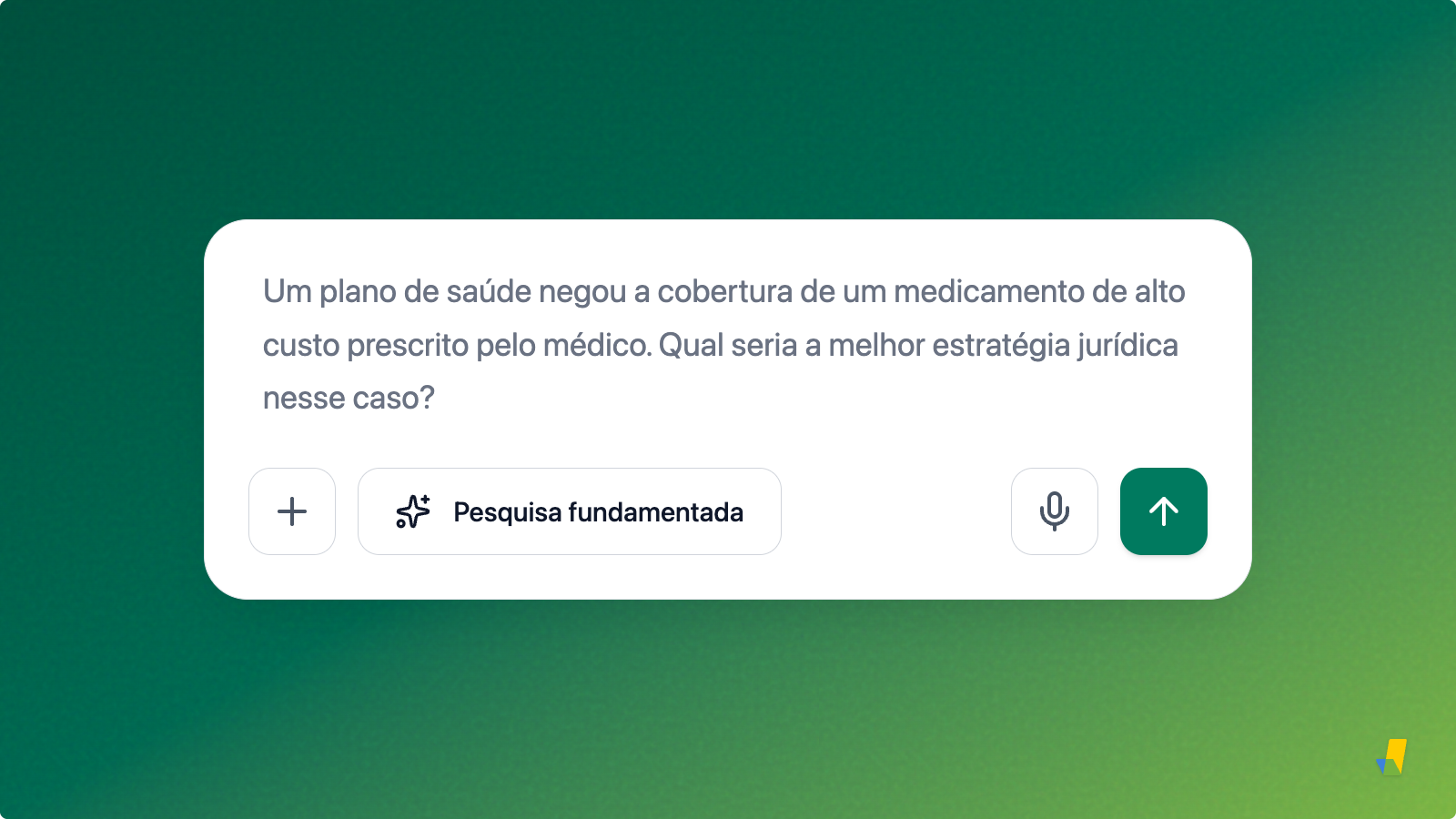 Um plano de saúde negou a cobertura de um medicamento de alto custo prescrito pelo médico. Qual seria a melhor estratégia jurídica nesse caso?

Pesquisa fundamentada